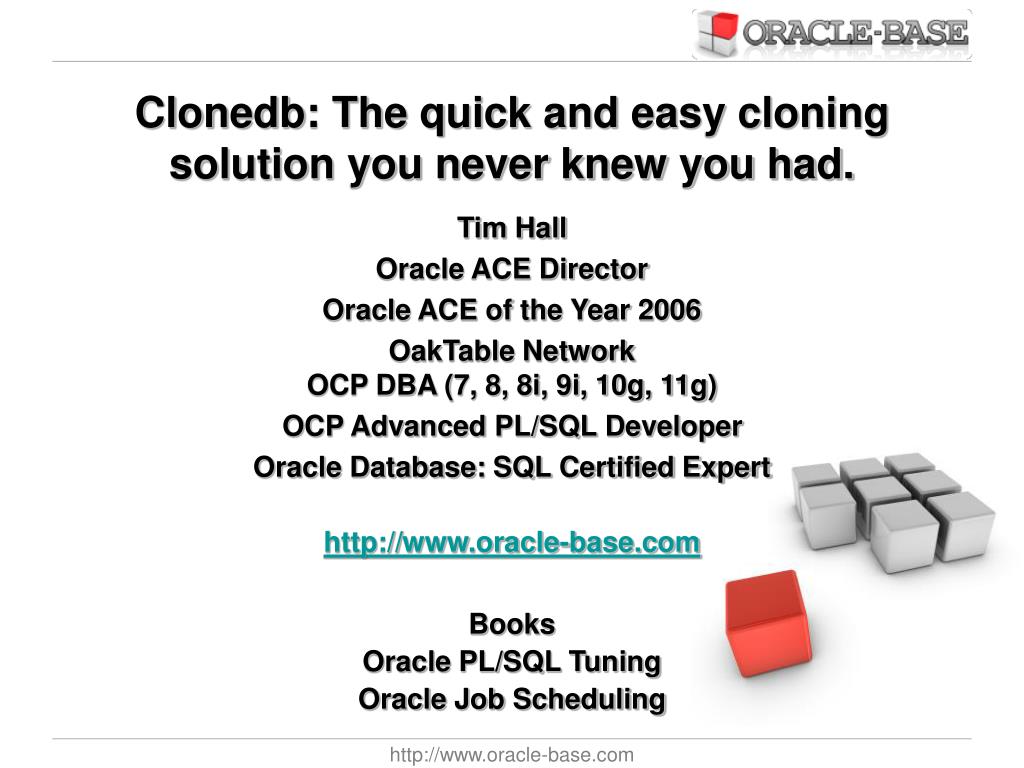 ORACLE-BASE

Clonedb: The quick and easy cloning solution you never knew you had.

Tim Hall
Oracle ACE Director
Oracle ACE of the Year 2006
OakTable Network
OCP DBA (7, 8, 8i, 9i, 10g, 11g)
OCP Advanced PL/SQL Developer
Oracle Database: SQL Certified Expert

http://www.oracle-base.com

Books
Oracle PL/SQL Tuning
Oracle Job Scheduling

http://www.oracle-base.com